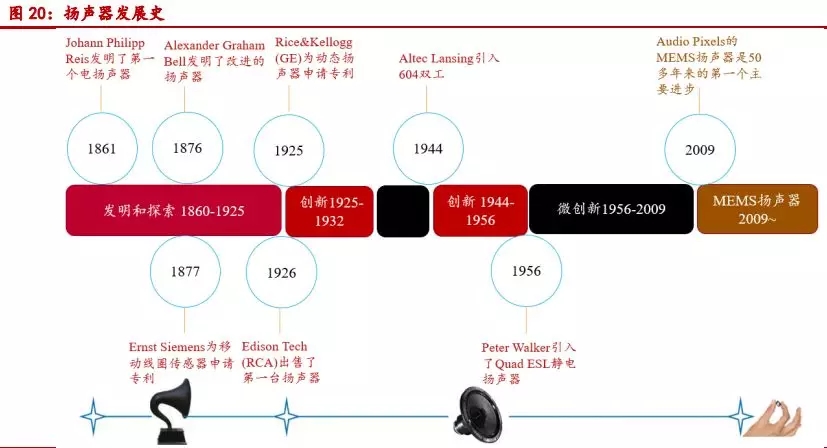 图 20：扬声器发展史

Johann Philipp Reis发明了第一个电扬声器

Alexander Graham Bell发明了改进的扬声器

Rice&Kellogg (GE)为动态扬声器申请专利

Altec Lansing引入604双工

Audio Pixels的MEMS扬声器是50多年来的第一个主要进步

1861

1876

1925

1944

2009

发明和探索 1860-1925

创新1925-1932

创新 1944-1956

微创新1956-2009

MEMS扬声器 2009~

1877

1926

1956

Ernst Siemens为移动线圈传感器申请专利

Edison Tech (RCA)出售了第一台扬声器

Peter Walker引入了Quad ESL静电扬声器